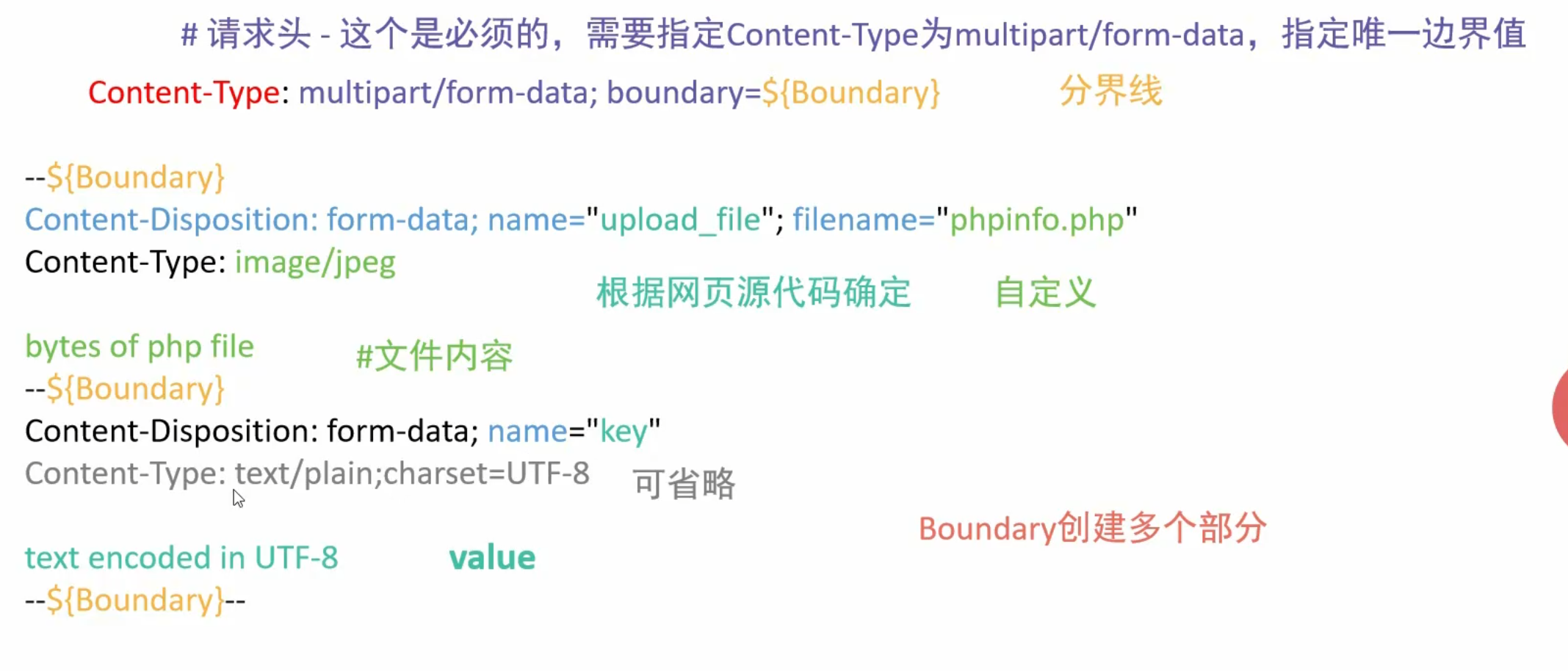 # 请求头 - 这个是必须的，需要指定Content-Type为multipart/form-data，指定唯一边界值

Content-Type: multipart/form-data; boundary=${Boundary}　　分界线

--${Boundary}
Content-Disposition: form-data; name="upload_file"; filename="phpinfo.php"
Content-Type: image/jpeg
根据网页源代码确定　　自定义

bytes of php file　　#文件内容
--${Boundary}
Content-Disposition: form-data; name="key"
Content-Type: text/plain;charset=UTF-8　可省略

Boundary创建多个部分

text encoded in UTF-8　　value
--${Boundary}--